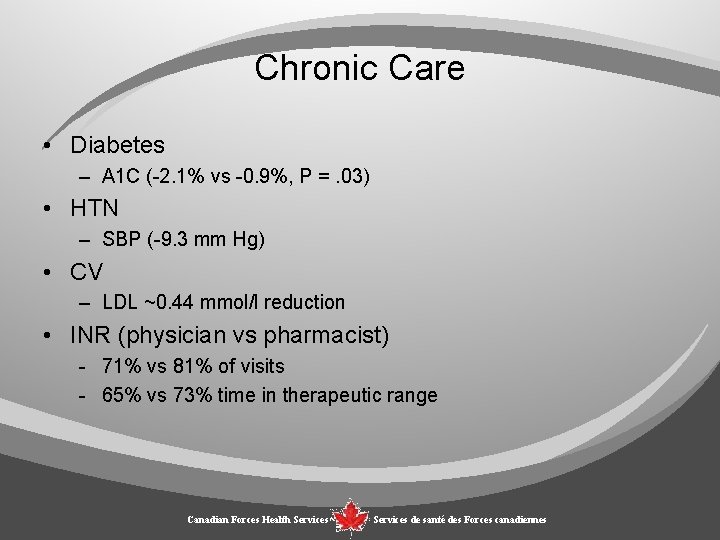 Chronic Care

• Diabetes
 – A1C (-2.1% vs -0.9%, P = .03)
• HTN
 – SBP (-9.3 mm Hg)
• CV
 – LDL ~0.44 mmol/l reduction
• INR (physician vs pharmacist)
 - 71% vs 81% of visits
 - 65% vs 73% time in therapeutic range

Canadian Forces Health Services Services de santé des Forces canadiennes